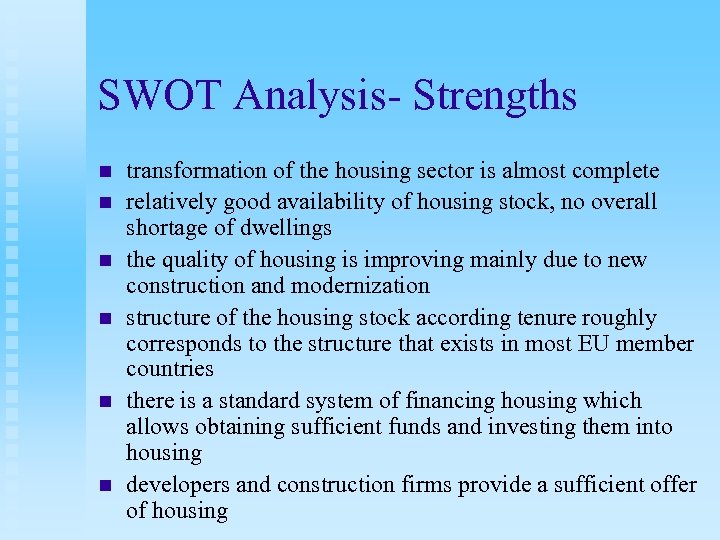 SWOT Analysis- Strengths

- transformation of the housing sector is almost complete
- relatively good availability of housing stock, no overall shortage of dwellings
- the quality of housing is improving mainly due to new construction and modernization
- structure of the housing stock according tenure roughly corresponds to the structure that exists in most EU member countries
- there is a standard system of financing housing which allows obtaining sufficient funds and investing them into housing
- developers and construction firms provide a sufficient offer of housing